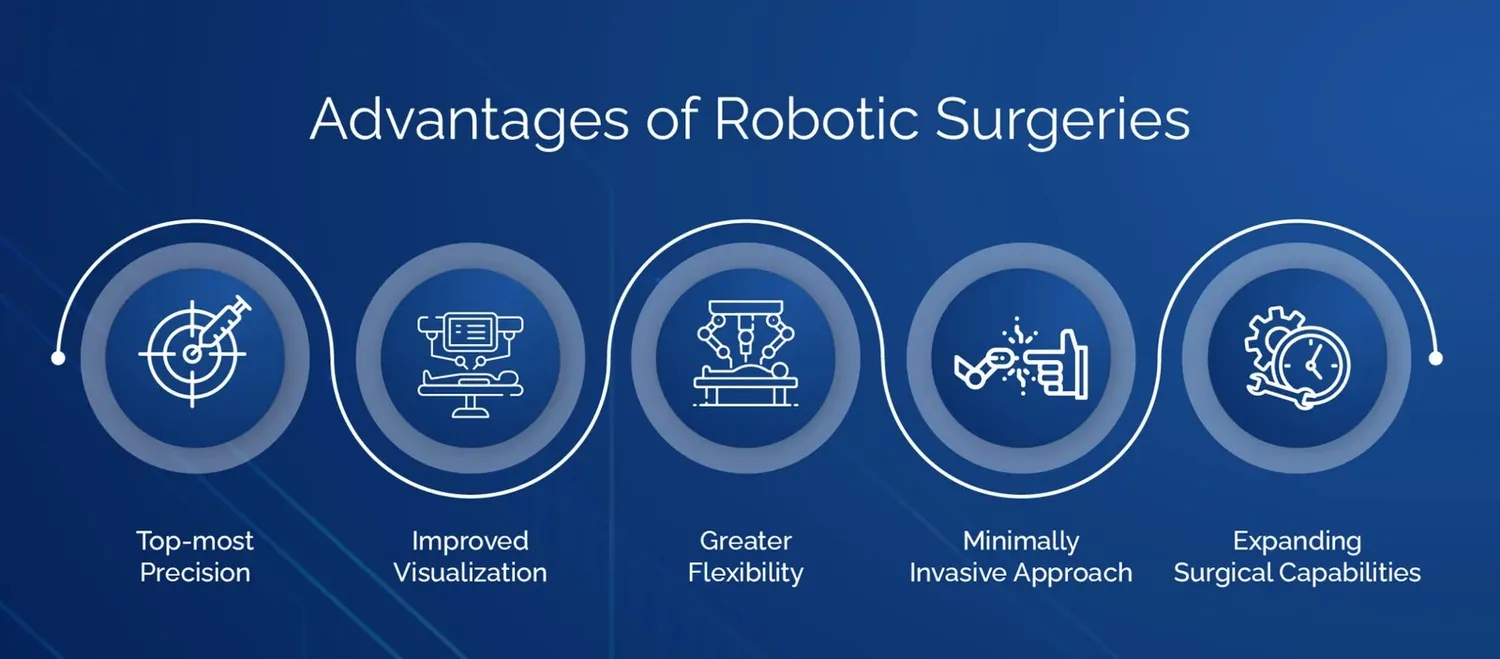 Advantages of Robotic Surgeries

Top-most Precision

Improved Visualization

Greater Flexibility

Minimally Invasive Approach

Expanding Surgical Capabilities